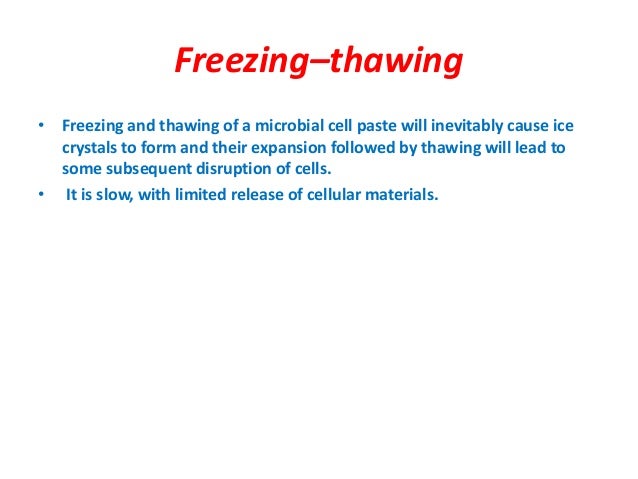 Freezing–thawing

• Freezing and thawing of a microbial cell paste will inevitably cause ice crystals to form and their expansion followed by thawing will lead to some subsequent disruption of cells.

• It is slow, with limited release of cellular materials.